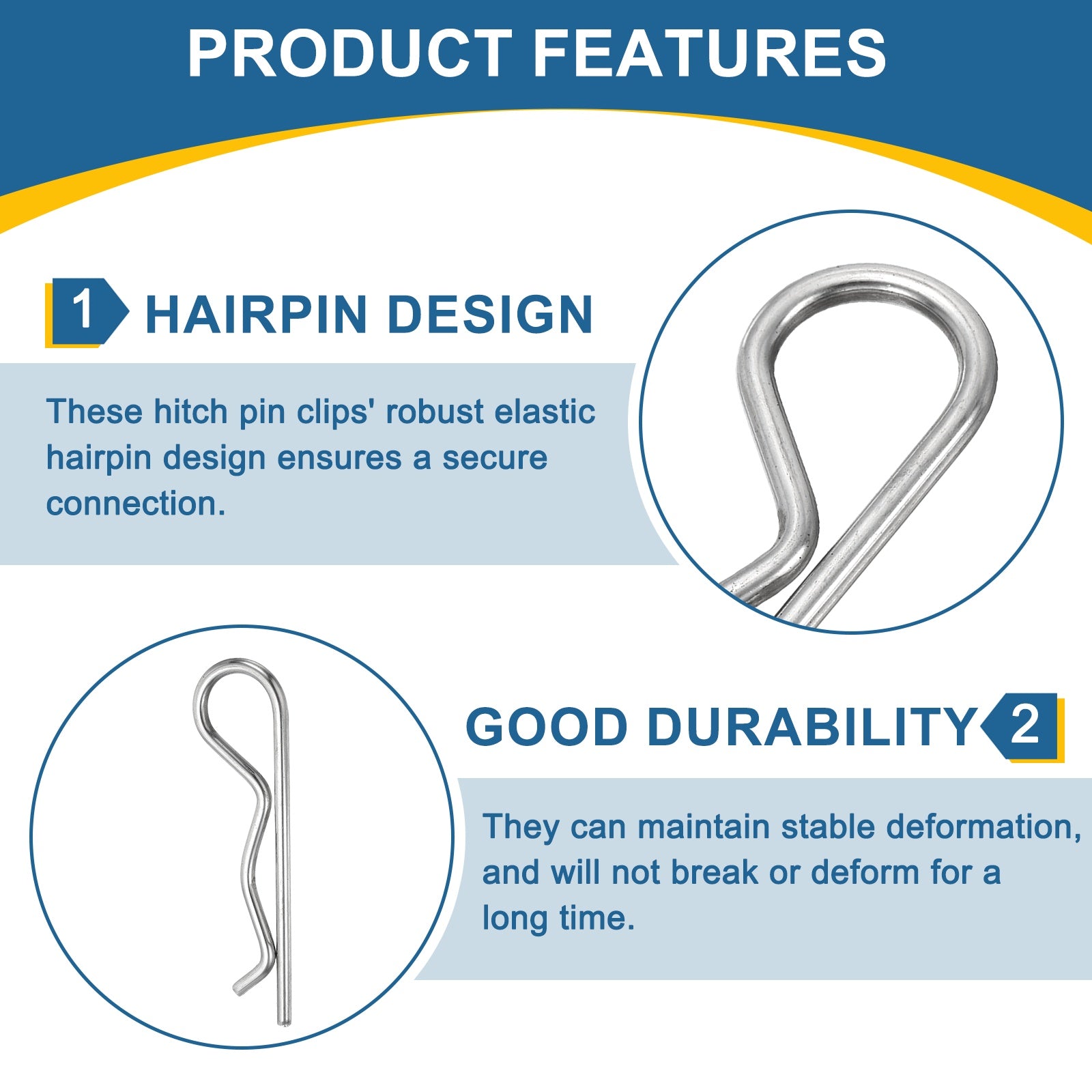 PRODUCT FEATURES

1 HAIRPIN DESIGN

These hitch pin clips' robust elastic hairpin design ensures a secure connection.

GOOD DURABILITY 2

They can maintain stable deformation, and will not break or deform for a long time.